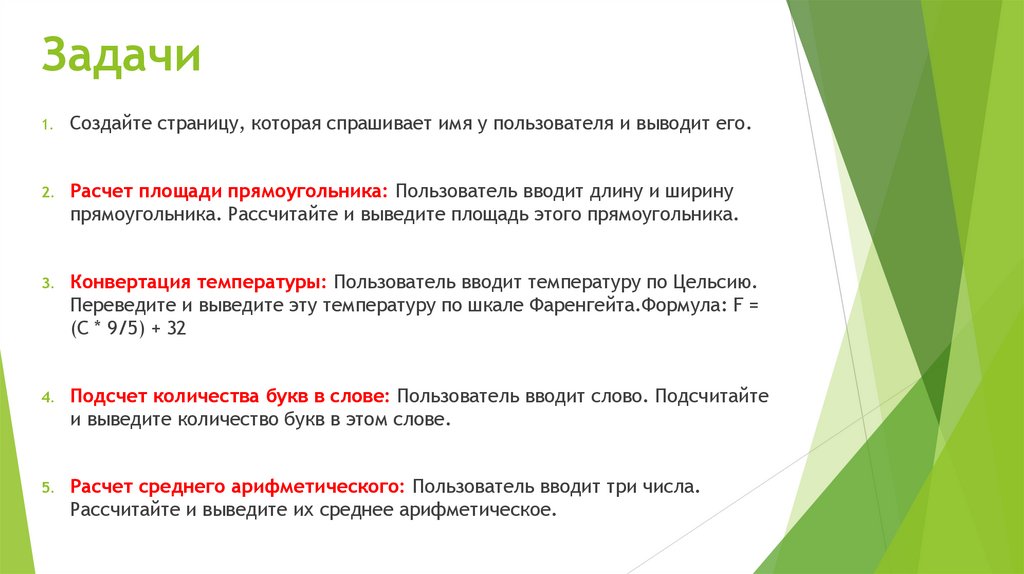 Задачи

1. Создайте страницу, которая спрашивает имя у пользователя и выводит его.

2. Расчет площади прямоугольника: Пользователь вводит длину и ширину прямоугольника. Рассчитайте и выведите площадь этого прямоугольника.

3. Конвертация температуры: Пользователь вводит температуру по Цельсию. Переведите и выведите эту температуру по шкале Фаренгейта.Формула: F = (C * 9/5) + 32

4. Подсчет количества букв в слове: Пользователь вводит слово. Подсчитайте и выведите количество букв в этом слове.

5. Расчет среднего арифметического: Пользователь вводит три числа. Рассчитайте и выведите их среднее арифметическое.